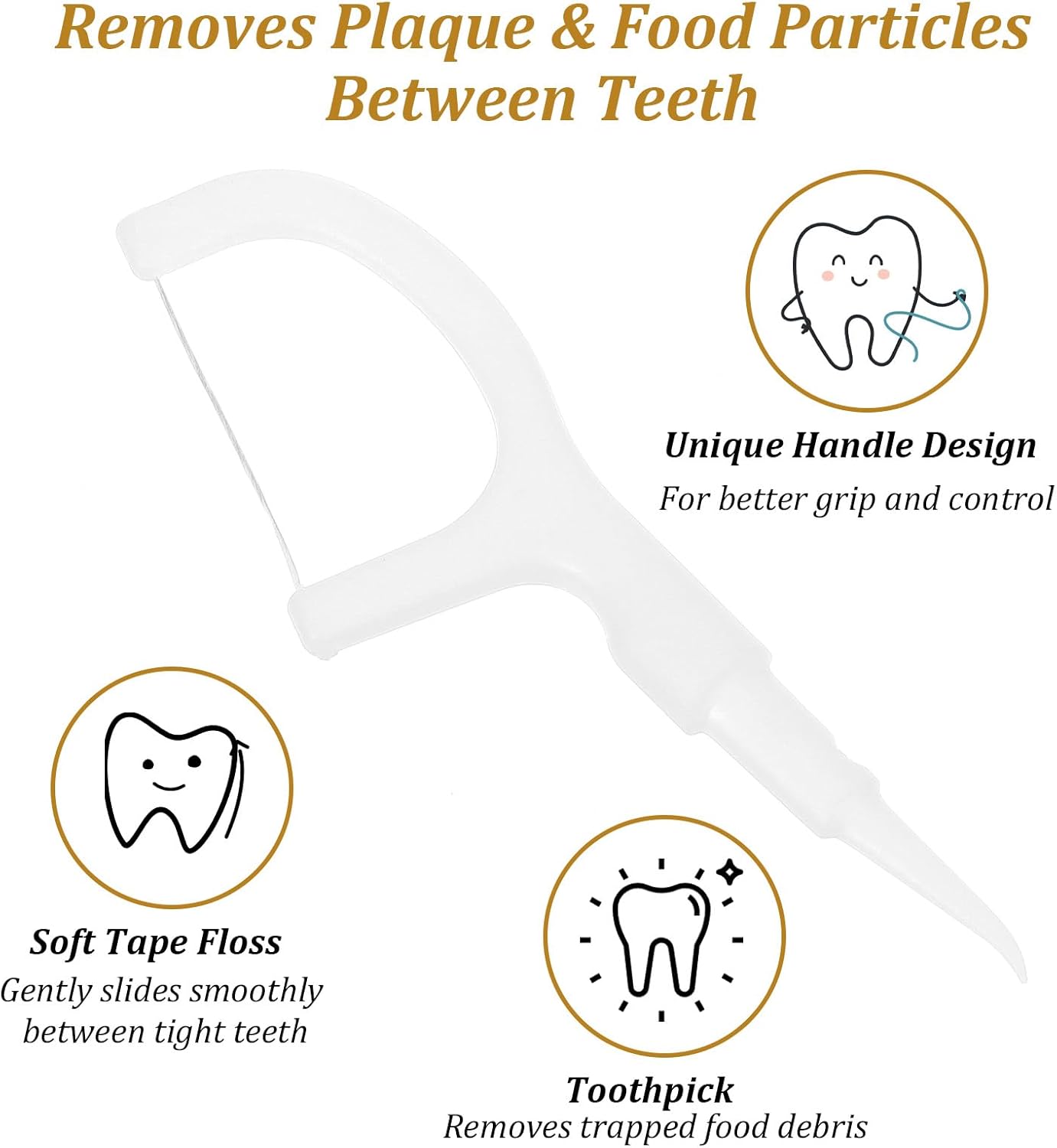 Removes Plaque & Food Particles Between Teeth

Unique Handle Design
For better grip and control

Soft Tape Floss
Gently slides smoothly between tight teeth

Toothpick
Removes trapped food debris